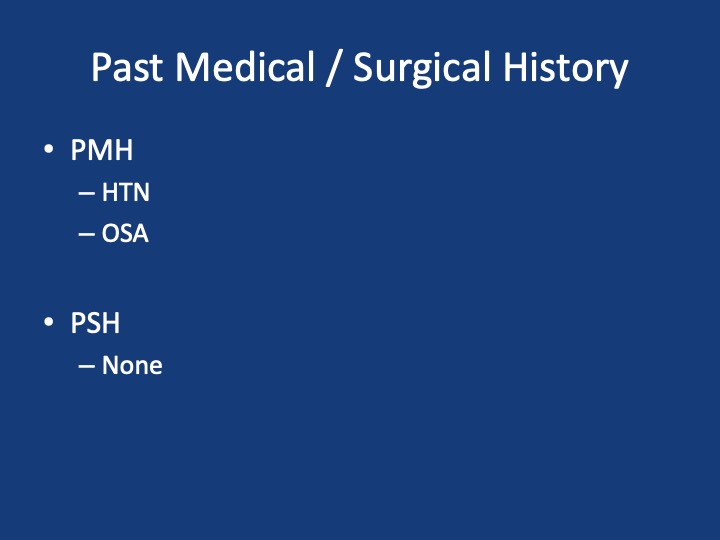 Past Medical / Surgical History

• PMH
– HTN
– OSA

• PSH
– None